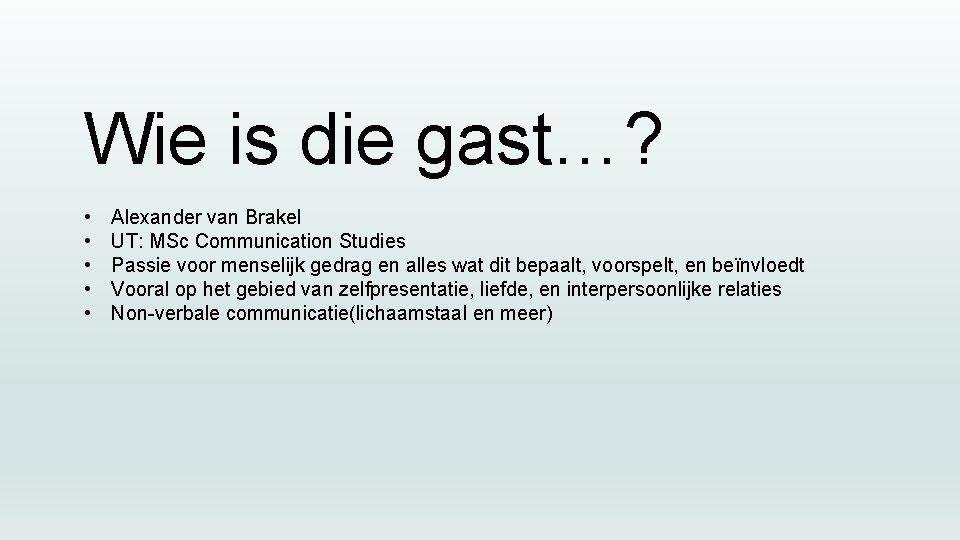 Wie is die gast…?

• Alexander van Brakel
• UT: MSc Communication Studies
• Passie voor menselijk gedrag en alles wat dit bepaalt, voorspelt, en beïnvloedt
• Vooral op het gebied van zelfpresentatie, liefde, en interpersoonlijke relaties
• Non-verbale communicatie(lichaamstaal en meer)